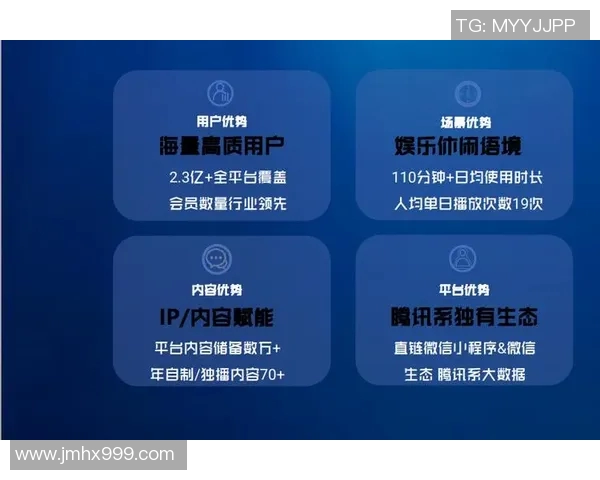 TG: MYYJJPP

用户优势
海量高质用户
2.3亿+全平台覆盖
会员数量行业领先

场景优势
娱乐休闲语境
110分钟+日均使用时长
人均单日播放次数19次

内容优势
IP/内容赋能
平台内容储备数万+
年自制/独播内容70+

平台优势
腾讯系独有生态
直链微信小程序&微信
生态 腾讯系大数据

www.jmhx999.com